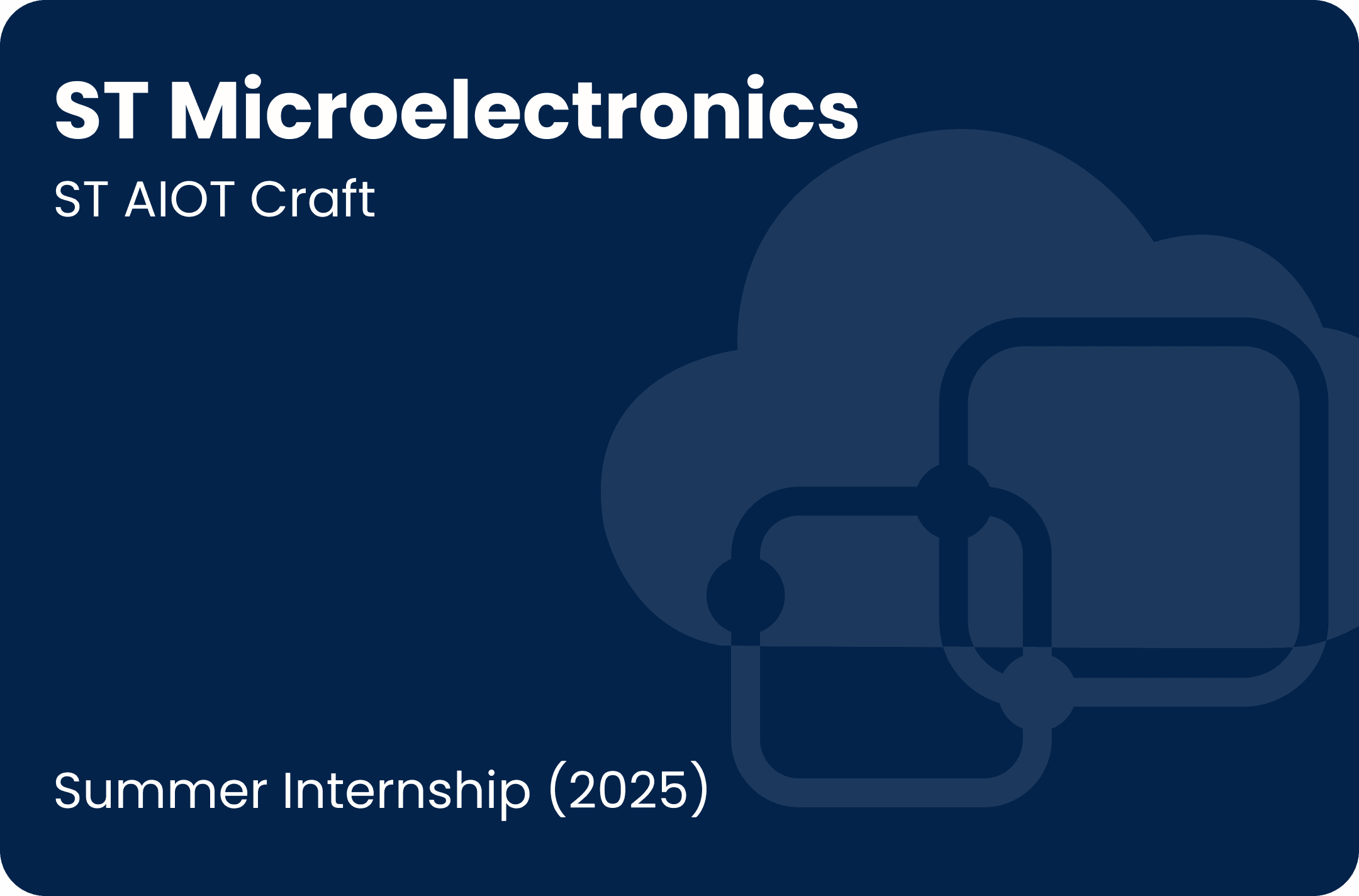 ST Microelectronics

ST AIOT Craft

Summer Internship (2025)